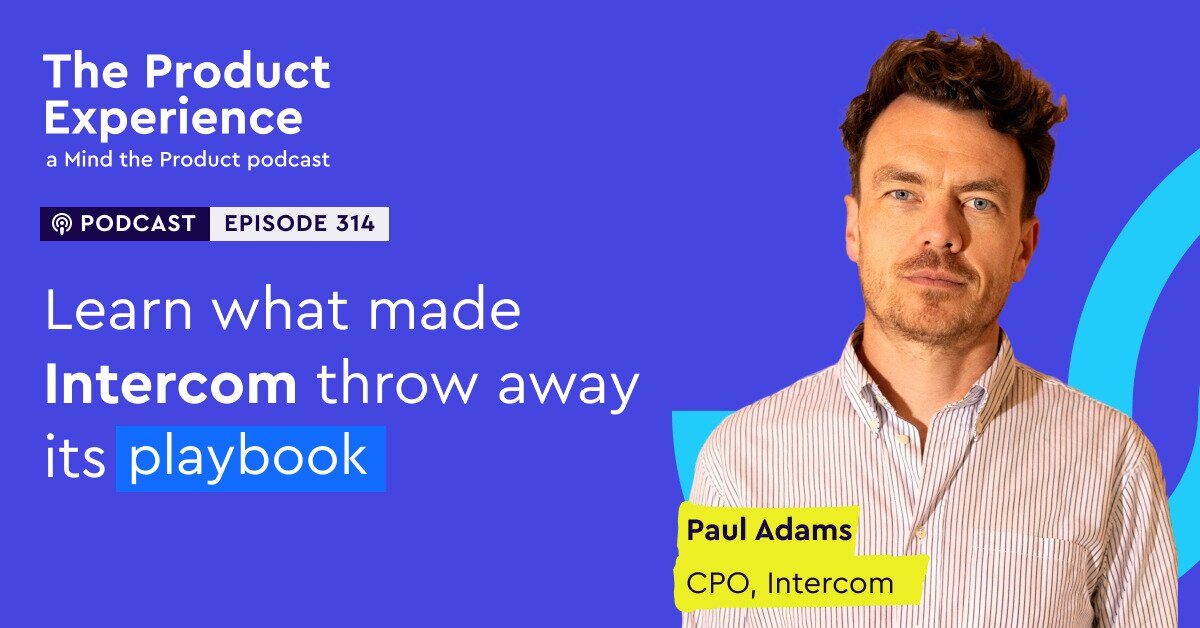 The Product Experience
a Mind the Product podcast

PODCAST EPISODE 314

Learn what made Intercom throw away its playbook

Paul Adams
CPO, Intercom